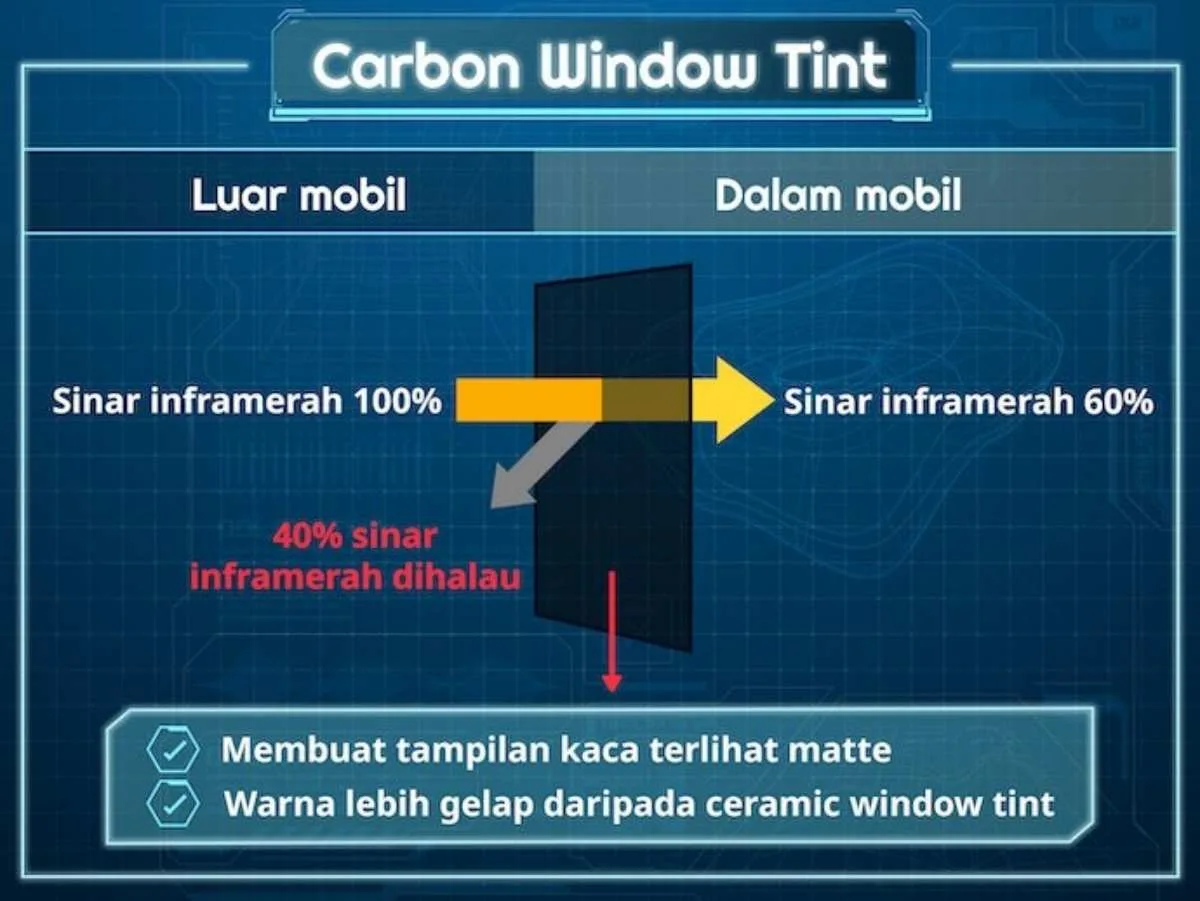 Carbon Window Tint

Luar mobil

Dalam mobil

Sinar inframerah 100%

Sinar inframerah 60%

40% sinar inframerah dihalau

Membuat tampilan kaca terlihat matte
Warna lebih gelap daripada ceramic window tint